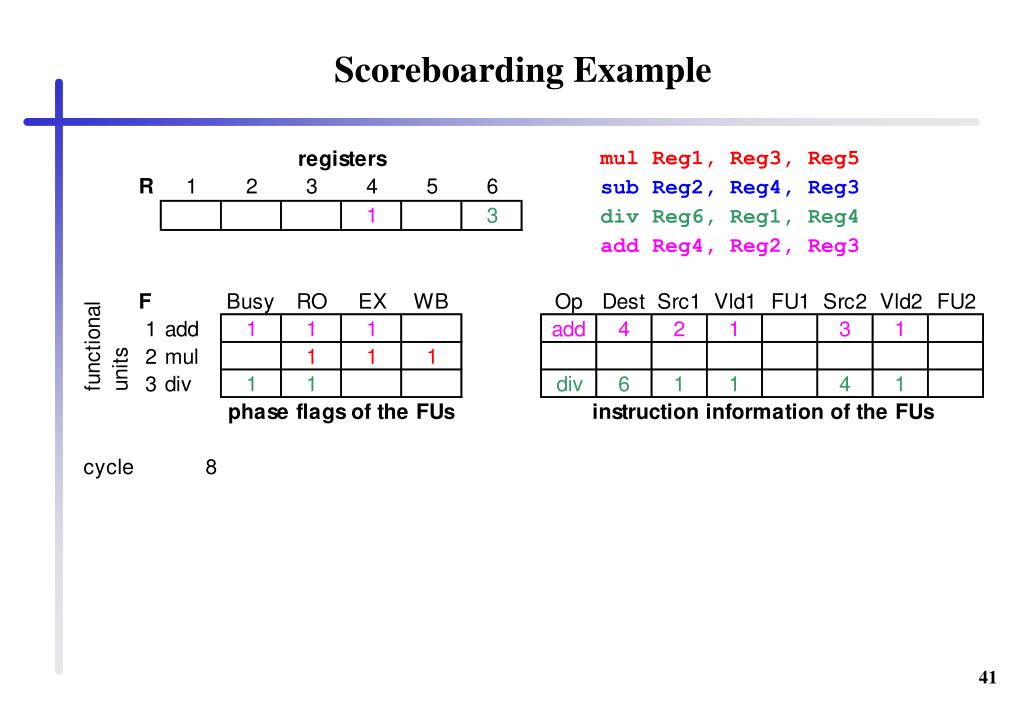 Scoreboarding Example

registers

| R | 1 | 2 | 3 | 4 | 5 | 6 |
|---|---|---|---|---|---|---|
| | | | | 1 | | 3 |

mul Reg1, Reg3, Reg5
sub Reg2, Reg4, Reg3
div Reg6, Reg1, Reg4
add Reg4, Reg2, Reg3

functional units

| F | Busy | RO | EX | WB |
|---|---|---|---|---|
| 1 add | 1 | 1 | 1 | |
| 2 mul | | 1 | 1 | 1 |
| 3 div | 1 | 1 | | |

phase flags of the FUs

| Op | Dest | Src1 | Vld1 | FU1 | Src2 | Vld2 | FU2 |
|---|---|---|---|---|---|---|---|
| add | 4 | 2 | 1 | | 3 | 1 | |
| | | | | | | | |
| div | 6 | 1 | 1 | | 4 | 1 | |

instruction information of the FUs

cycle 8

41